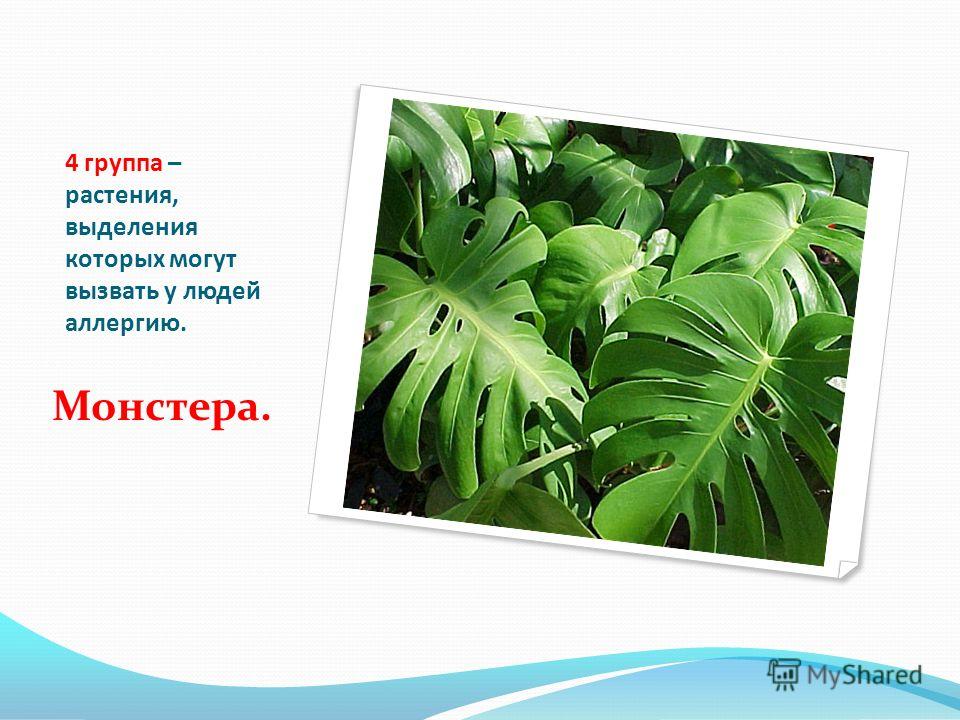 4 группа – растения, выделения которых могут вызвать у людей аллергию.

Монстера.

MyShared